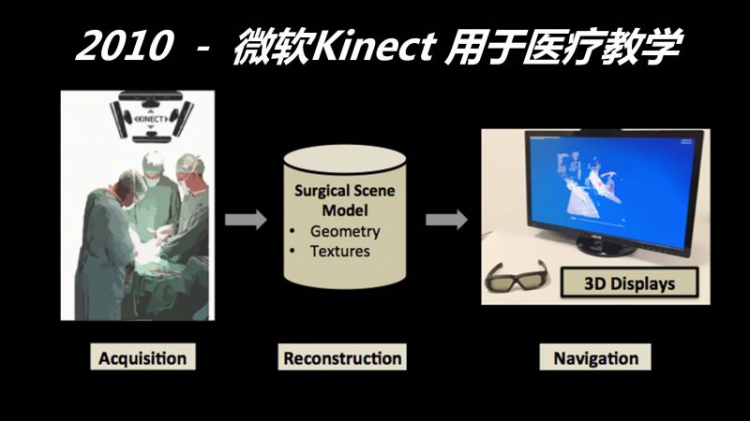 2010 - 微软Kinect 用于医疗教学

KINECT

Surgical Scene Model
• Geometry
• Textures

3D Displays

Acquisition

Reconstruction

Navigation